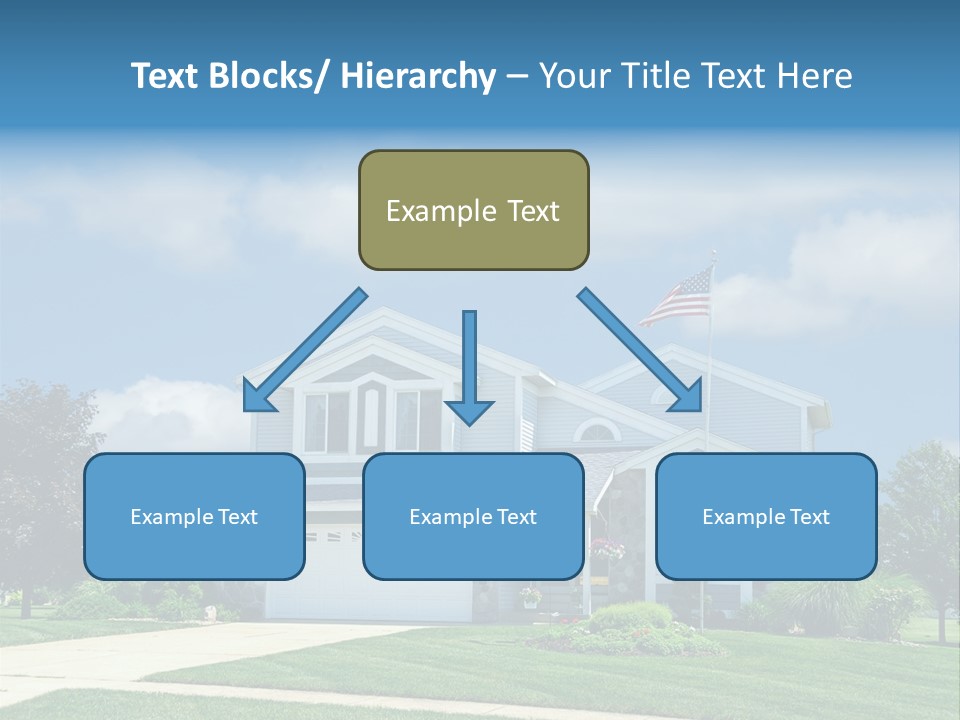 Text Blocks/ Hierarchy – Your Title Text Here

Example Text

Example Text

Example Text

Example Text